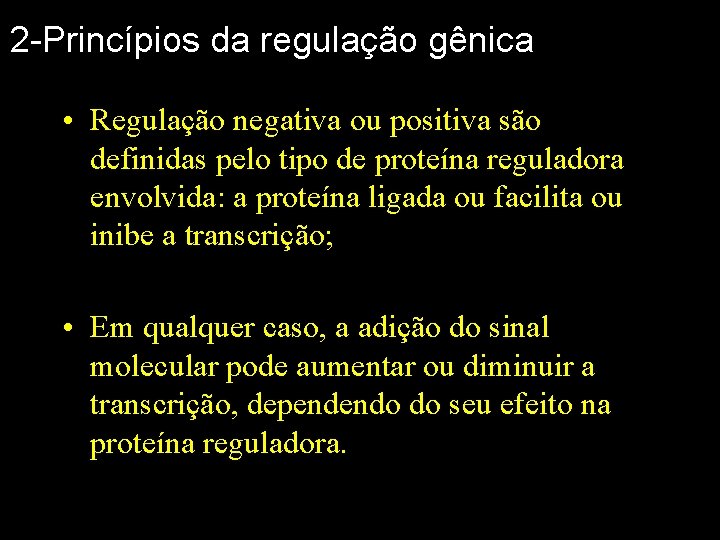 2-Princípios da regulação gênica

• Regulação negativa ou positiva são definidas pelo tipo de proteína reguladora envolvida: a proteína ligada ou facilita ou inibe a transcrição;

• Em qualquer caso, a adição do sinal molecular pode aumentar ou diminuir a transcrição, dependendo do seu efeito na proteína reguladora.